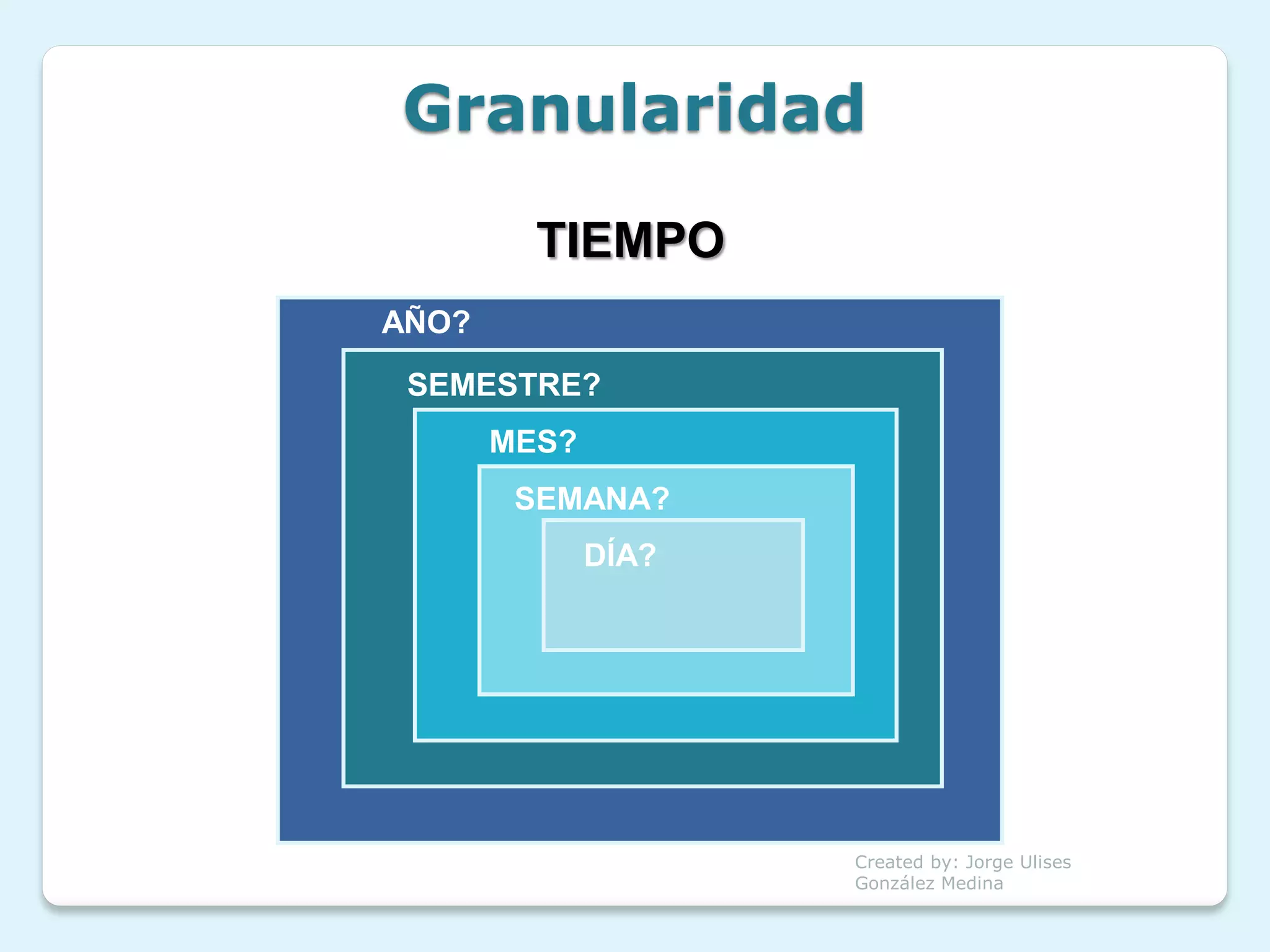 Granularidad

TIEMPO

AÑO?

SEMESTRE?

MES?

SEMANA?

DÍA?

Created by: Jorge Ulises González Medina